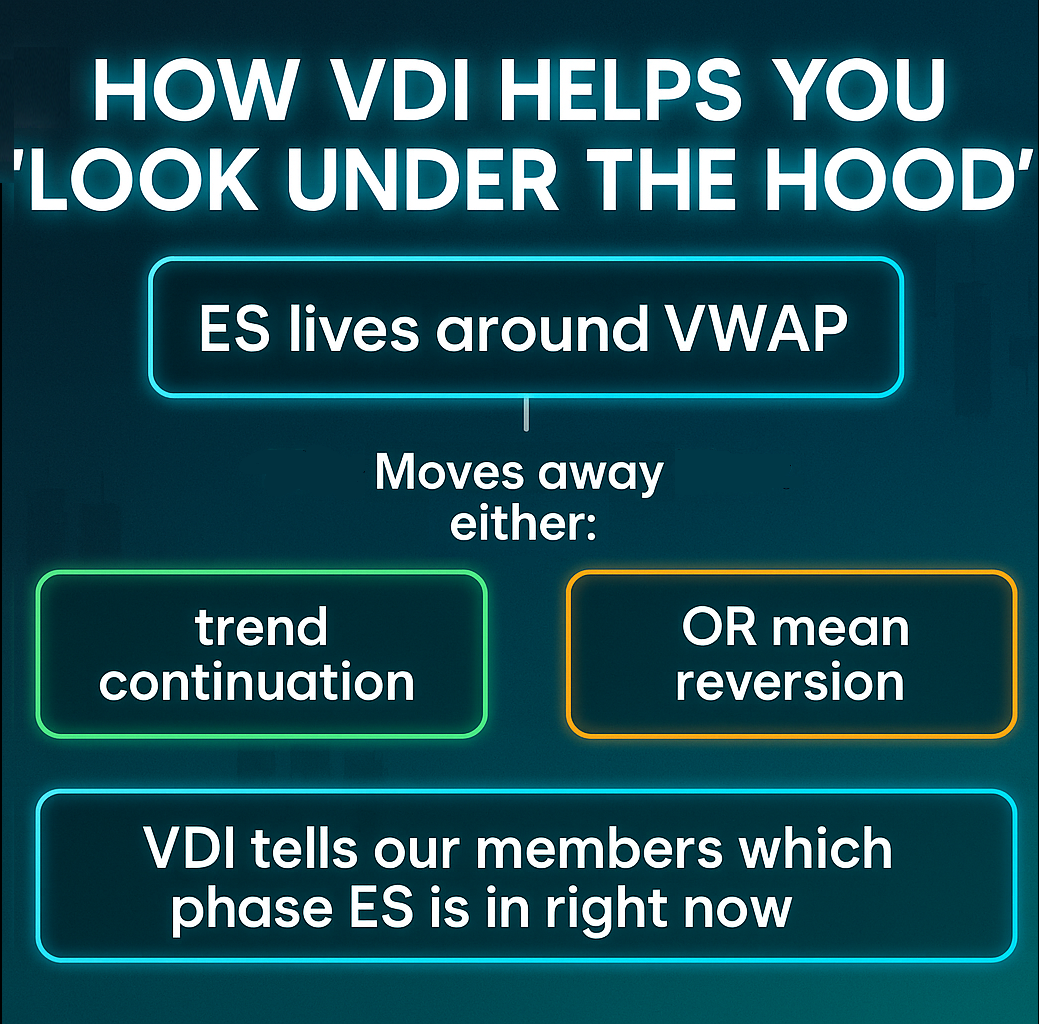 HOW VDI HELPS YOU 'LOOK UNDER THE HOOD'

ES lives around VWAP

Moves away either:

trend continuation

OR mean reversion

VDI tells our members which phase ES is in right now